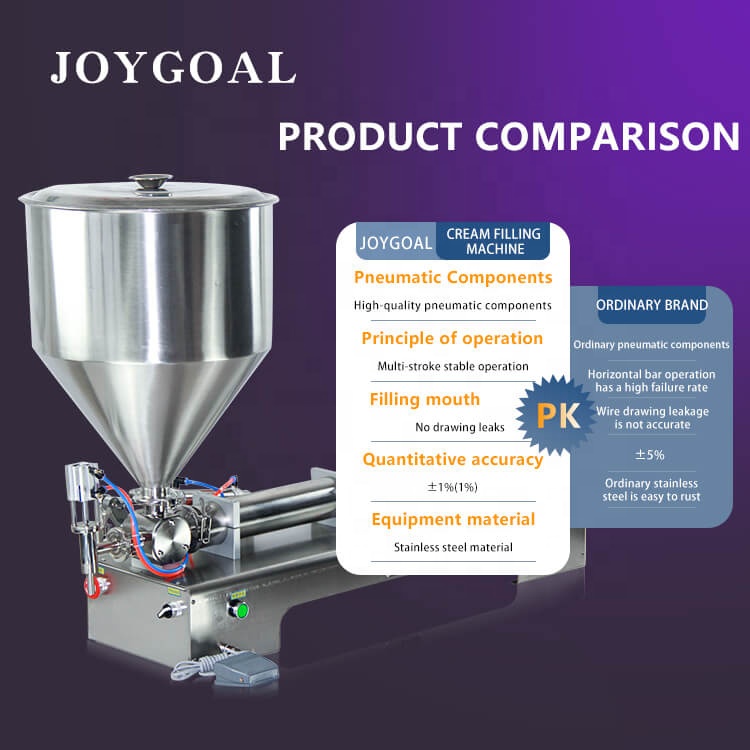 JOYGOAL

PRODUCT COMPARISON

JOYGOAL CREAM FILLING MACHINE

Pneumatic Components

High-quality pneumatic components

Principle of operation

Multi-stroke stable operation

Filling mouth

No drawing leaks

Quantitative accuracy

±1%(1%)

Equipment material

Stainless steel material

PK

ORDINARY BRAND

Ordinary pneumatic components

Horizontal bar operation has a high failure rate

Wire drawing leakage is not accurate

±5%

Ordinary stainless steel is easy to rust